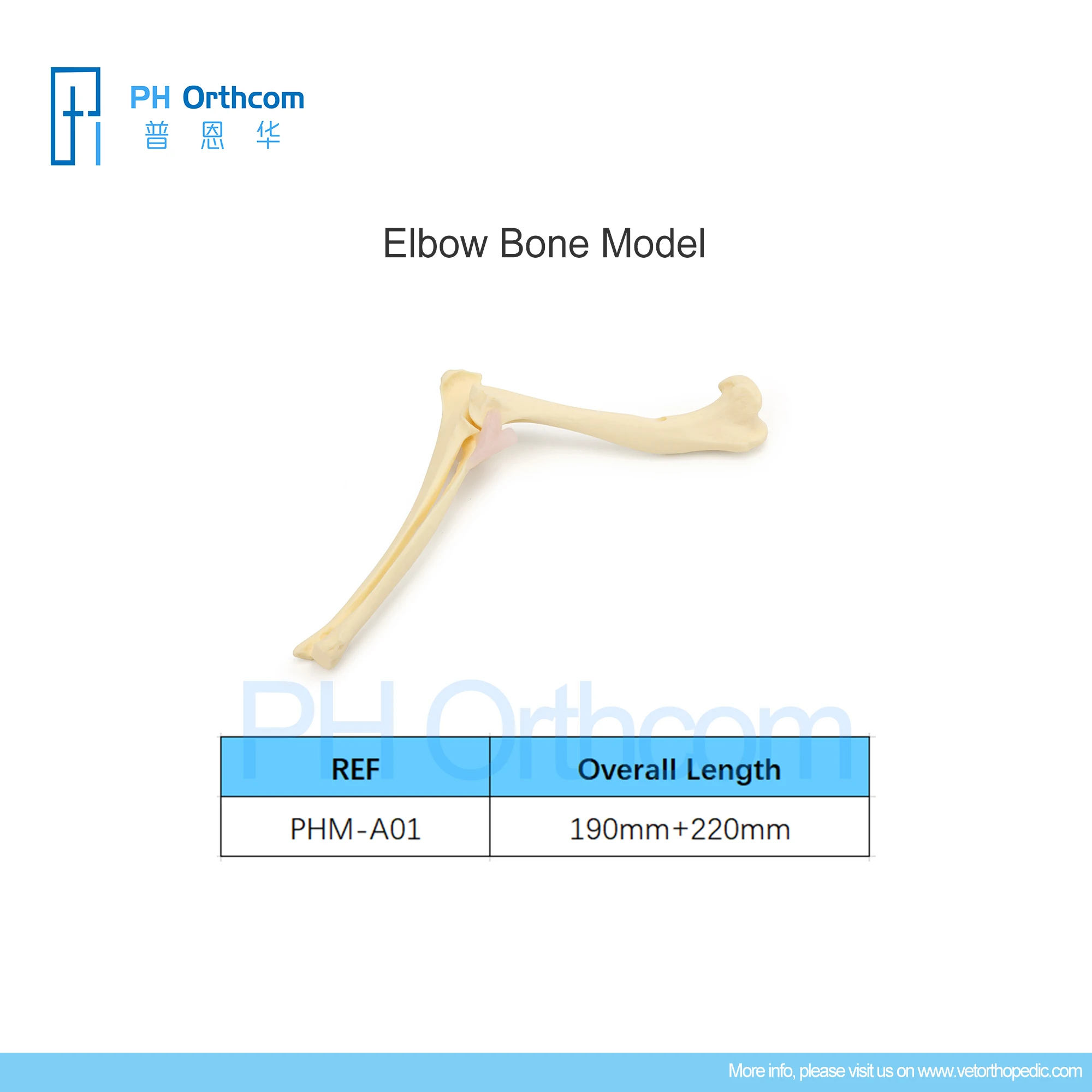 PH Orthcom
普 恩 华

Elbow Bone Model

PH Orthcom

| REF | Overall Length |
|---|---|
| PHM-A01 | 190mm+220mm |

More info, please visit us on www.vetorthopedic.com